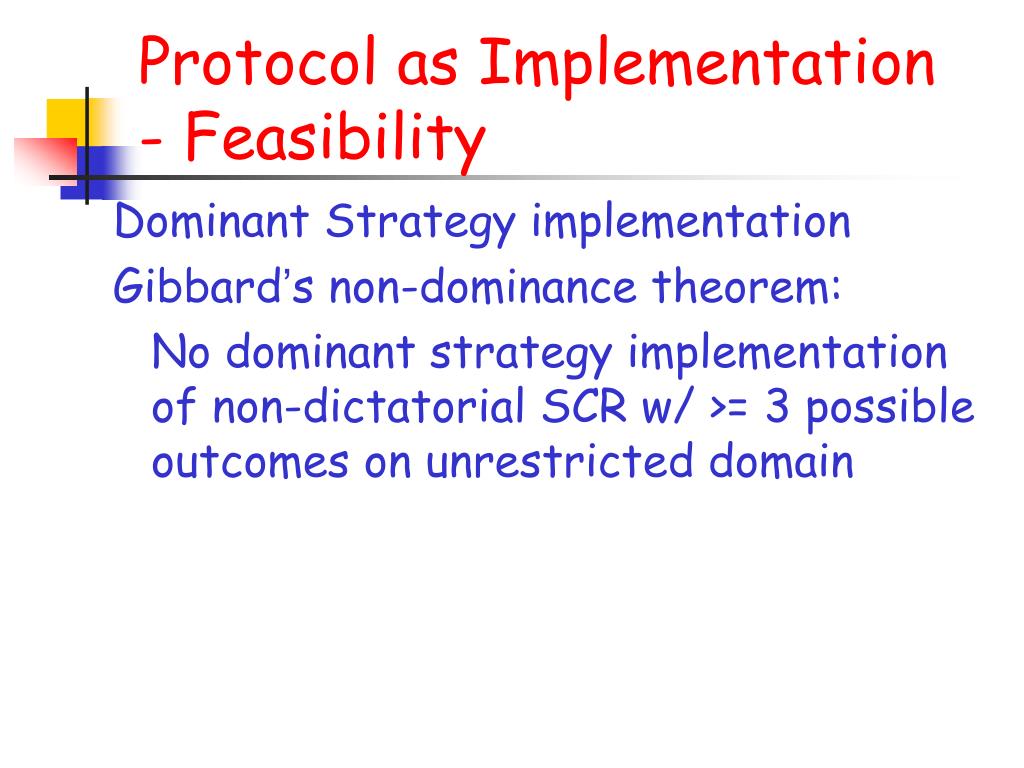 Protocol as Implementation - Feasibility

Dominant Strategy implementation

Gibbard's non-dominance theorem:

No dominant strategy implementation of non-dictatorial SCR w/ >= 3 possible outcomes on unrestricted domain